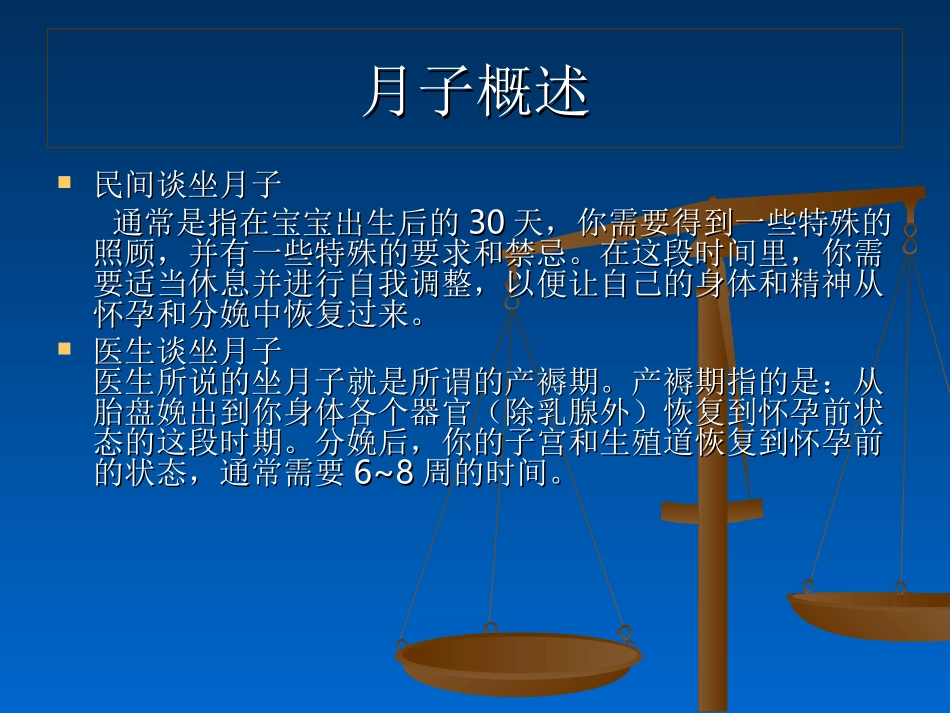 月子概述

民间谈坐月子

通常是指在宝宝出生后的 30 天，你需要得到一些特殊的照顾，并有一些特殊的要求和禁忌。在这段时间里，你需要适当休息并进行自我调整，以便让自己的身体和精神从怀孕和分娩中恢复过来。

医生谈坐月子

医生所说的坐月子就是所谓的产褥期。产褥期指的是：从胎盘娩出到你身体各个器官（除乳腺外）恢复到怀孕前状态的这段时期。分娩后，你的子宫和生殖道恢复到怀孕前的状态，通常需要 6~8 周的时间。